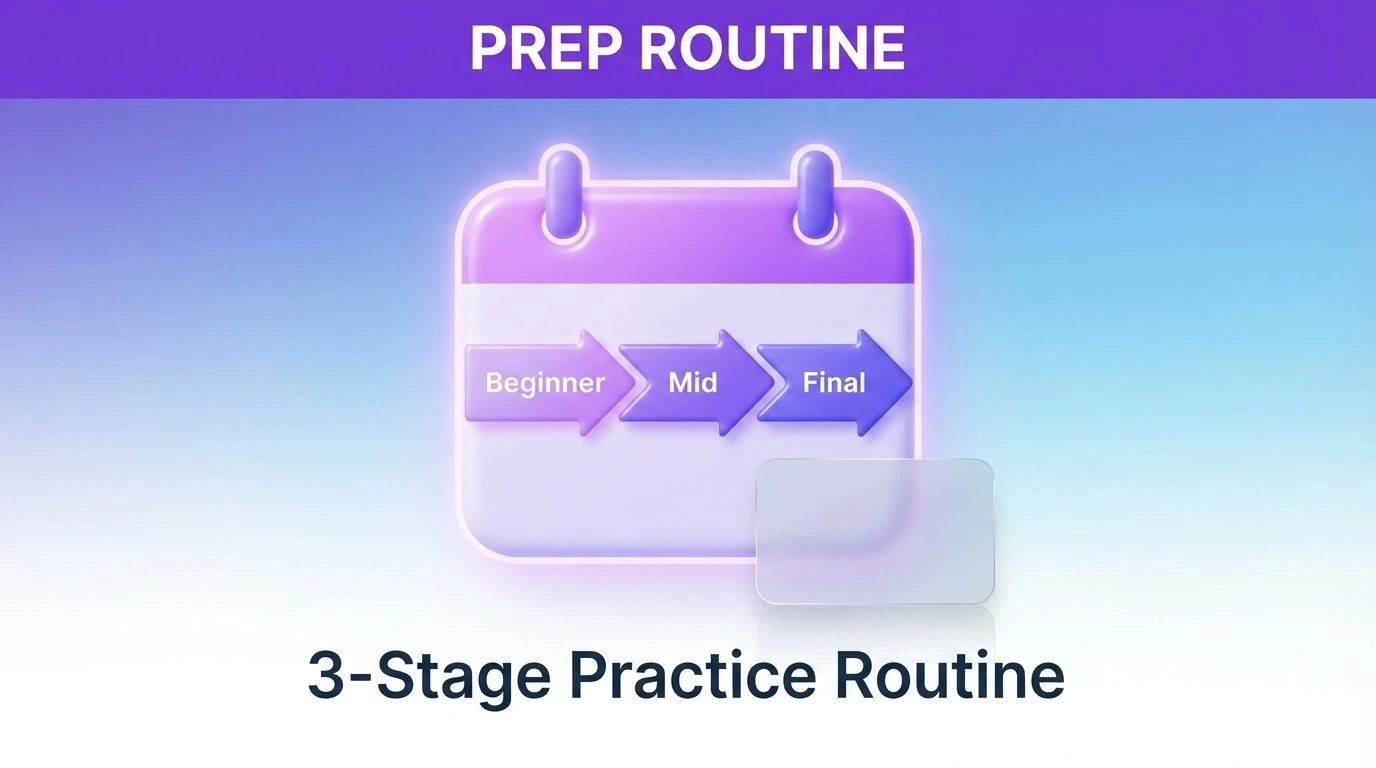 PREP ROUTINE

Beginner

Mid

Final

3-Stage Practice Routine